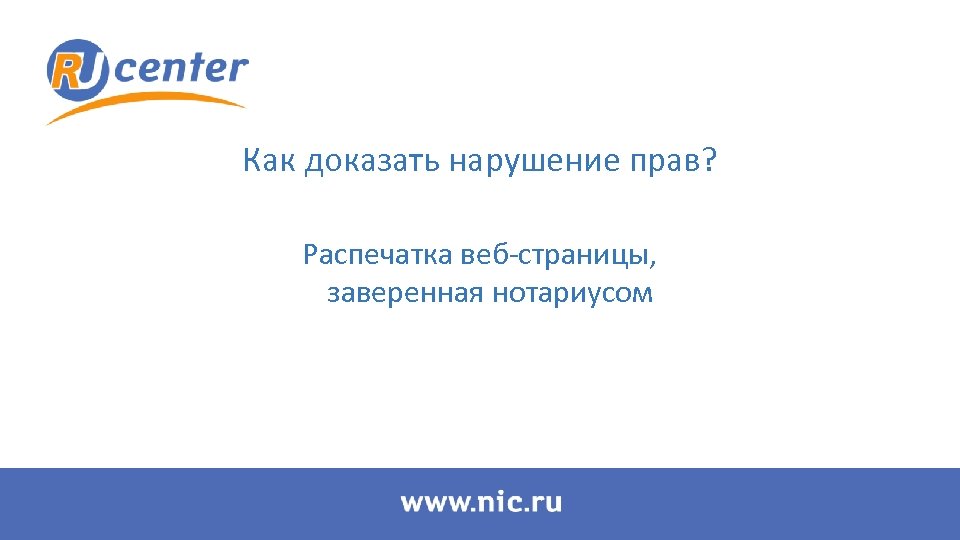 RU center

Как доказать нарушение прав?

Распечатка веб-страницы, заверенная нотариусом

www.nic.ru